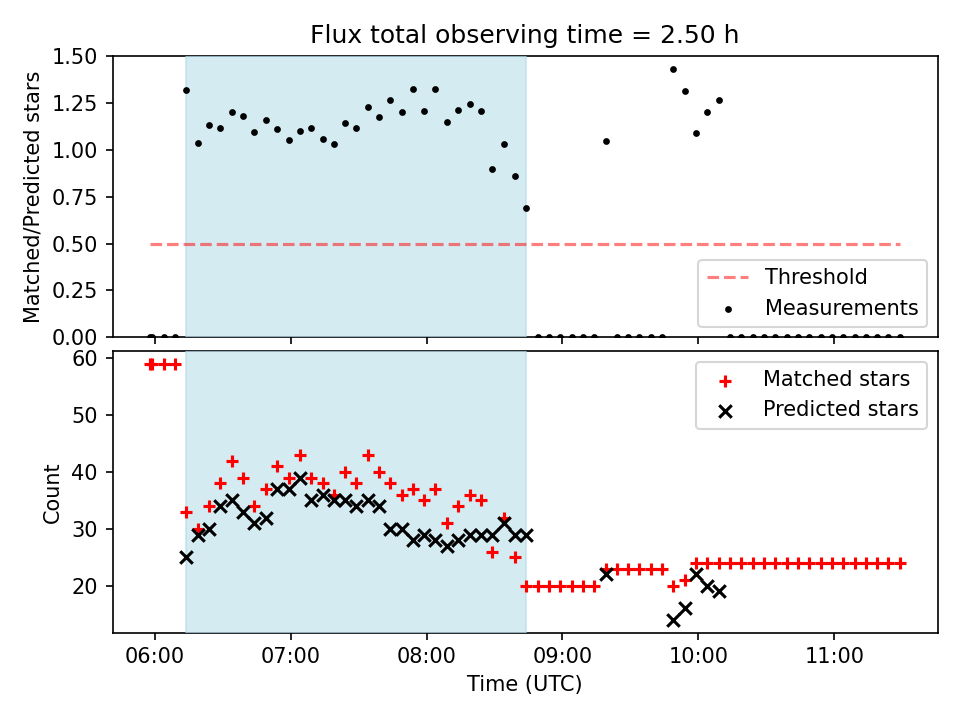 Flux total observing time = 2.50 h

Matched/Predicted stars

1.50
1.25
1.00
0.75
0.50
0.25
0.00

Threshold
Measurements

Count

60
50
40
30
20

Matched stars
Predicted stars

06:00
07:00
08:00
09:00
10:00
11:00

Time (UTC)